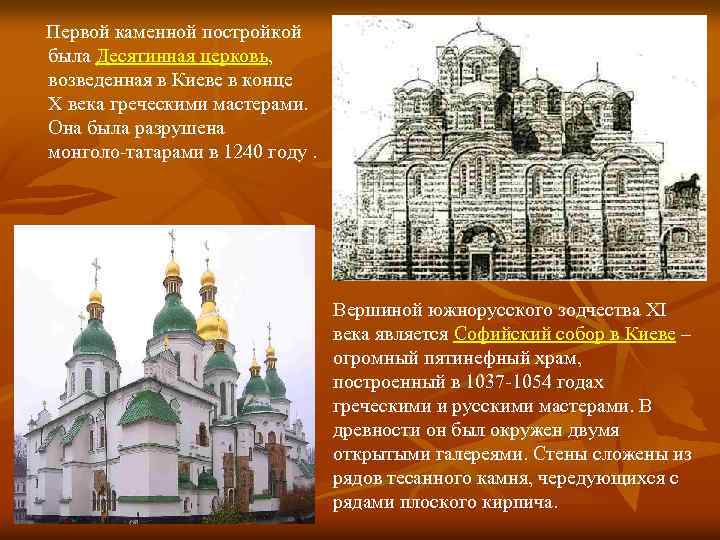 Первой каменной постройкой была Десятинная церковь, возведенная в Киеве в конце X века греческими мастерами. Она была разрушена монголо-татарами в 1240 году .

Вершиной южнорусского зодчества XI века является Софийский собор в Киеве – огромный пятинефный храм, построенный в 1037-1054 годах греческими и русскими мастерами. В древности он был окружен двумя открытыми галереями. Стены сложены из рядов тесанного камня, чередующихся с рядами плоского кирпича.